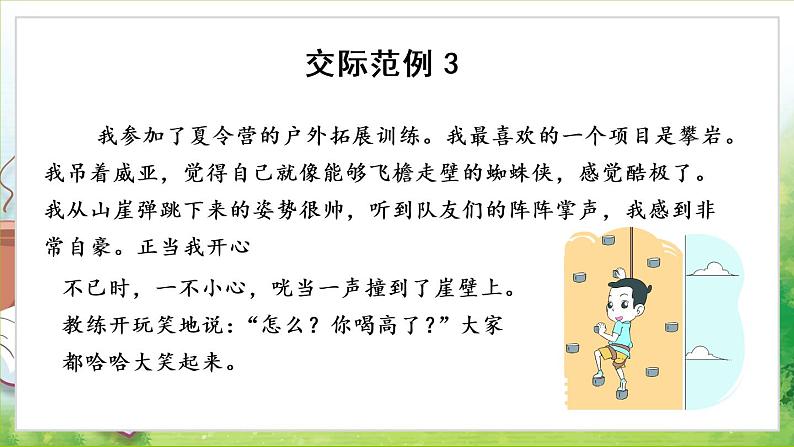 交际范例 3

我参加了夏令营的户外拓展训练。我最喜欢的一个项目是攀岩。我吊着威亚，觉得自己就像能够飞檐走壁的蜘蛛侠，感觉酷极了。我从山崖弹跳下来的姿势很帅，听到队友们的阵阵掌声，我感到非常自豪。正当我开心不已时，一不小心，咣当一声撞到了崖壁上。教练开玩笑地说：“怎么？你喝高了？”大家都哈哈大笑起来。